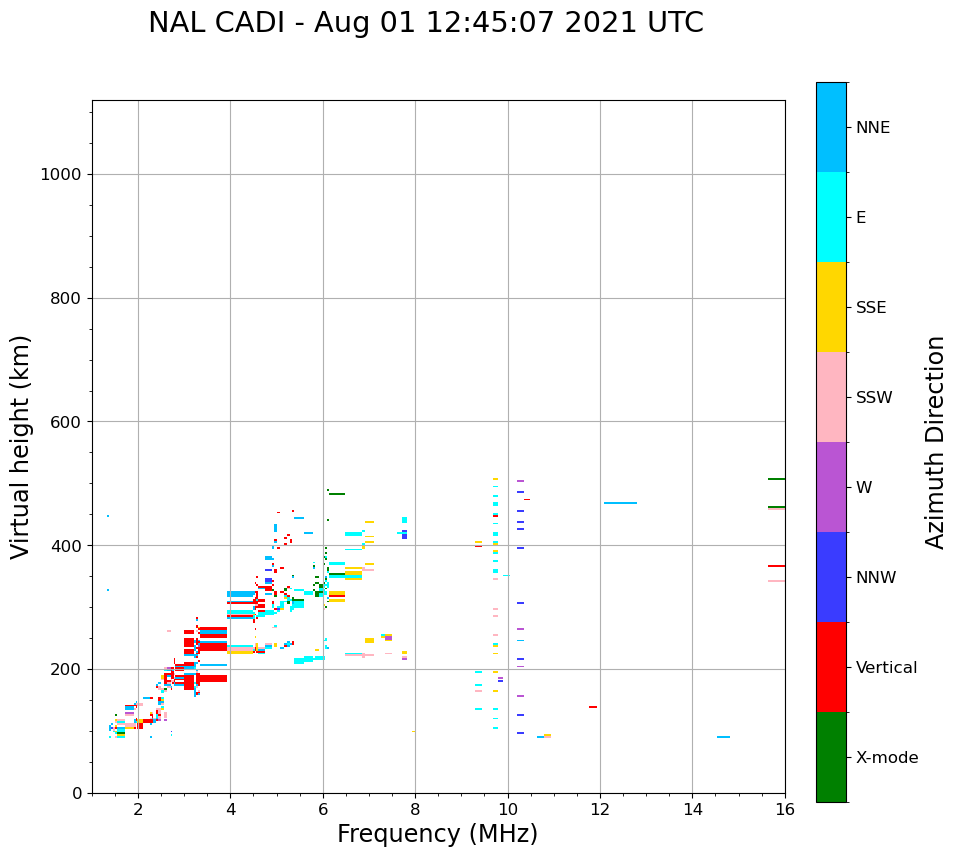 NAL CADI - Aug 01 12:45:07 2021 UTC

Virtual height (km)

1000
800
600
400
200
0

2
4
6
8
10
12
14
16

Frequency (MHz)

NNE
E
SSE
SSW
W
NNW
Vertical
X-mode

Azimuth Direction